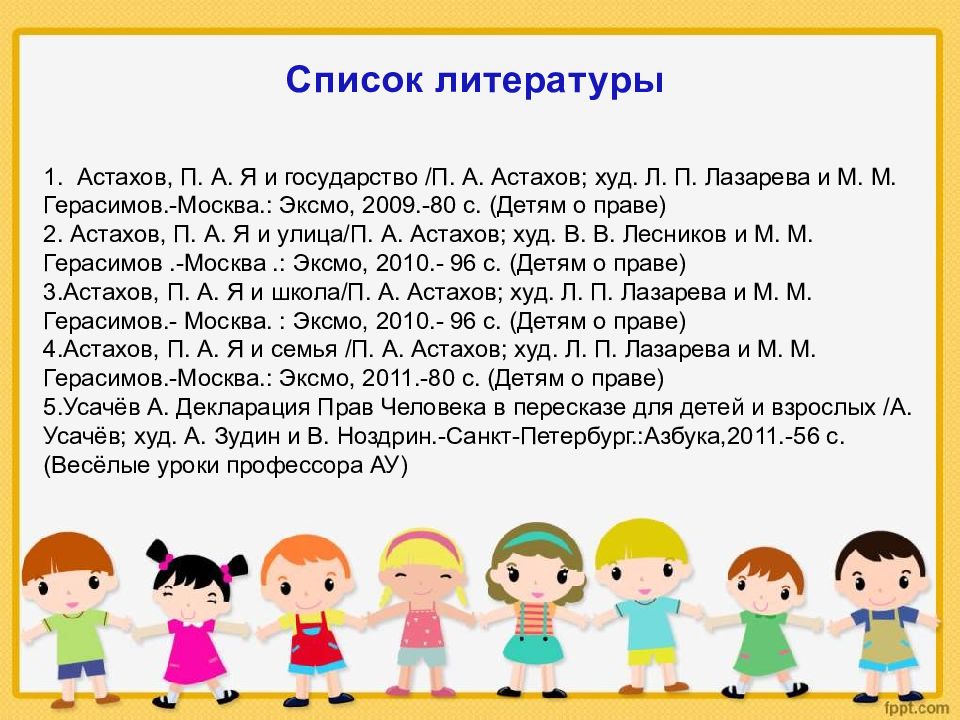 Список литературы

1. Астахов, П. А. Я и государство /П. А. Астахов; худ. Л. П. Лазарева и М. М. Герасимов.-Москва.: Эксмо, 2009.-80 с. (Детям о праве)
2. Астахов, П. А. Я и улица/П. А. Астахов; худ. В. В. Лесников и М. М. Герасимов .-Москва .: Эксмо, 2010.- 96 с. (Детям о праве)
3.Астахов, П. А. Я и школа/П. А. Астахов; худ. Л. П. Лазарева и М. М. Герасимов.- Москва. : Эксмо, 2010.- 96 с. (Детям о праве)
4.Астахов, П. А. Я и семья /П. А. Астахов; худ. Л. П. Лазарева и М. М. Герасимов.-Москва.: Эксмо, 2011.-80 с. (Детям о праве)
5.Усачёв А. Декларация Прав Человека в пересказе для детей и взрослых /А. Усачёв; худ. А. Зудин и В. Ноздрин.-Санкт-Петербург.:Азбука,2011.-56 с. (Весёлые уроки профессора АУ)

fppt.com